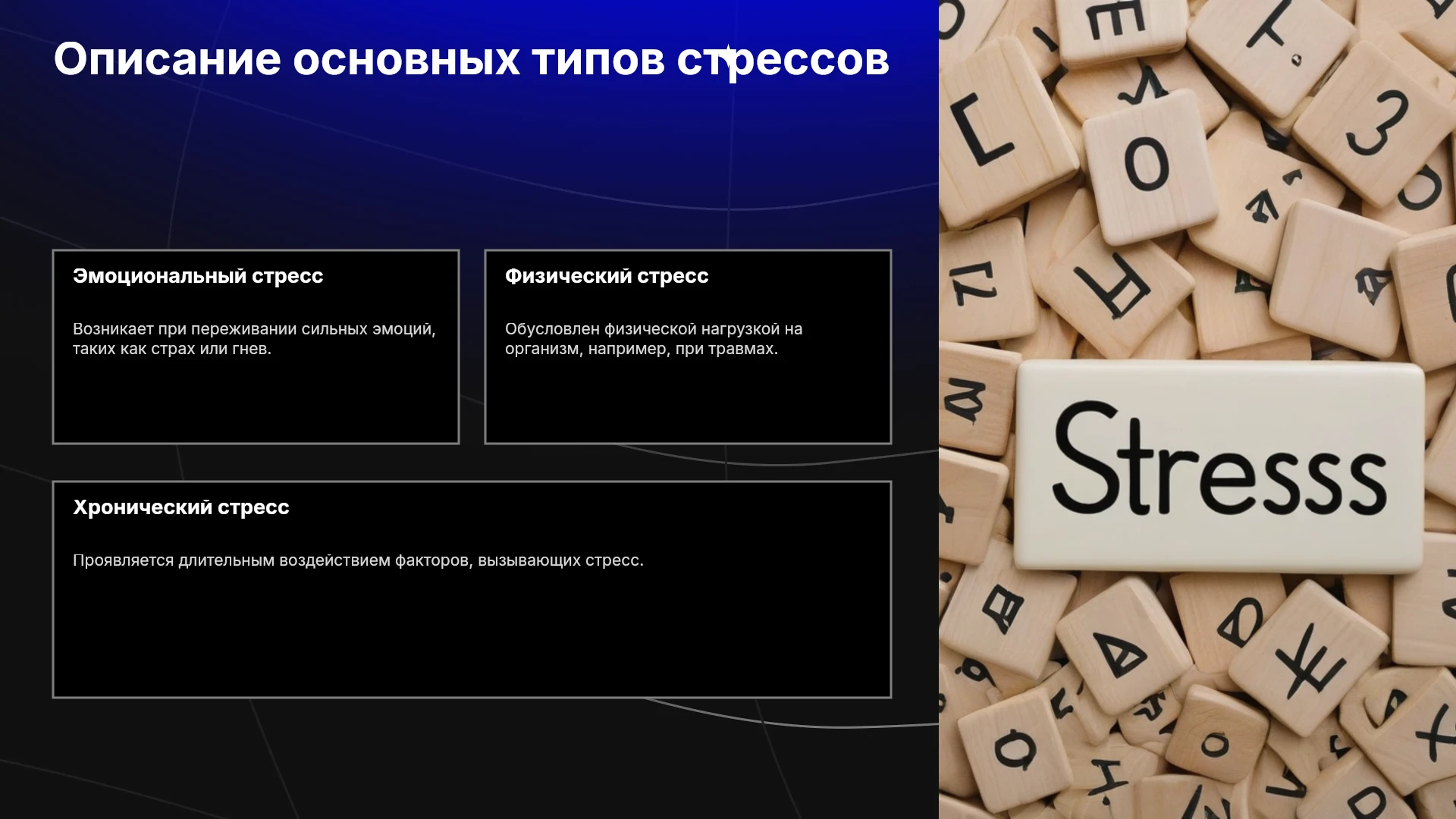 Описание основных типов стрессов

Эмоциональный стресс

Возникает при переживании сильных эмоций, таких как страх или гнев.

Физический стресс

Обусловлен физической нагрузкой на организм, например, при травмах.

Хронический стресс

Проявляется длительным воздействием факторов, вызывающих стресс.

Stresss